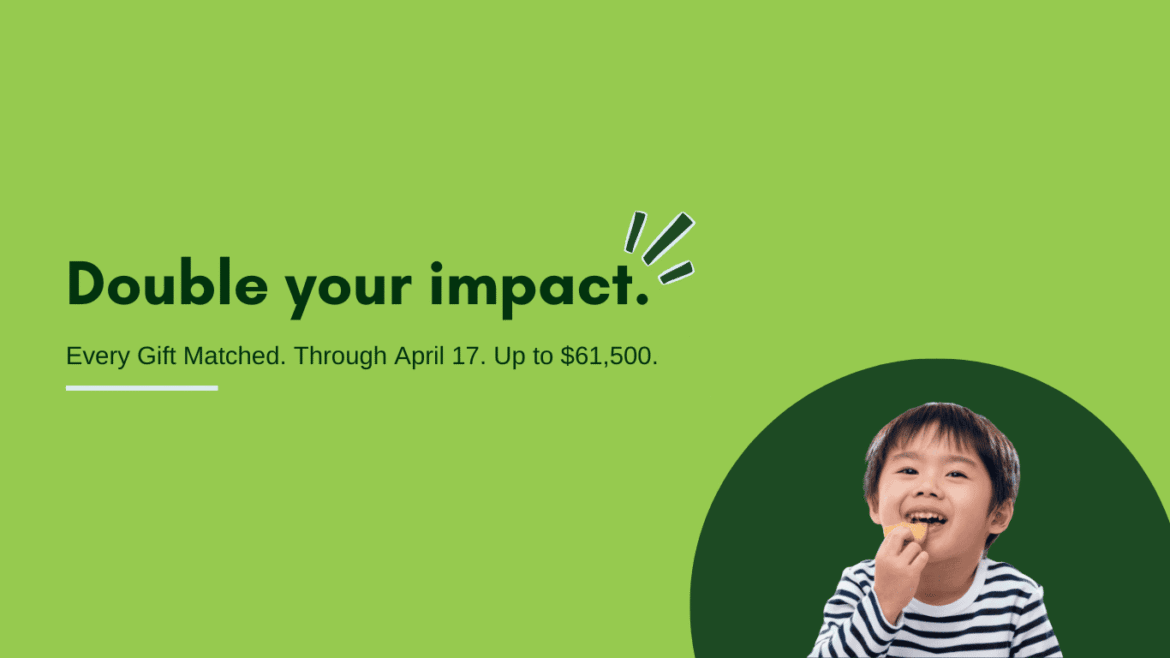 Double your impact.

Every Gift Matched. Through April 17. Up to \$61,500.